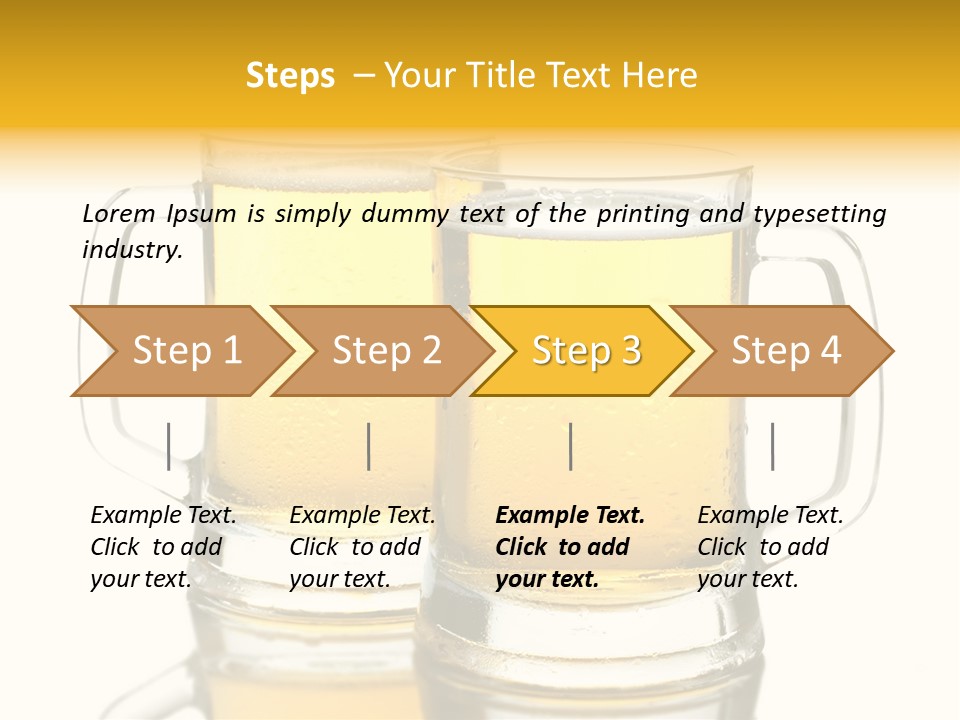 Steps – Your Title Text Here

Lorem Ipsum is simply dummy text of the printing and typesetting industry.

Step 1

Step 2

Step 3

Step 4

Example Text. Click to add your text.

Example Text. Click to add your text.

Example Text. Click to add your text.

Example Text. Click to add your text.